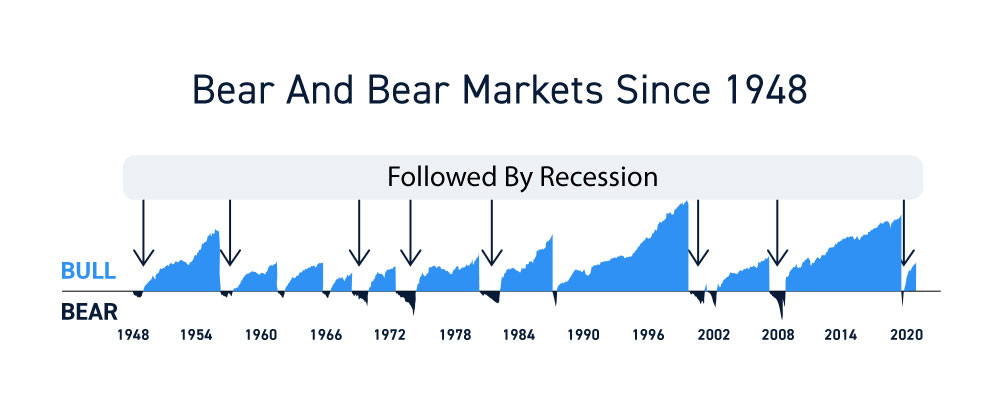 Bear And Bear Markets Since 1948

Followed By Recession

BULL

BEAR

1948 1954 1960 1966 1972 1978 1984 1990 1996 2002 2008 2014 2020